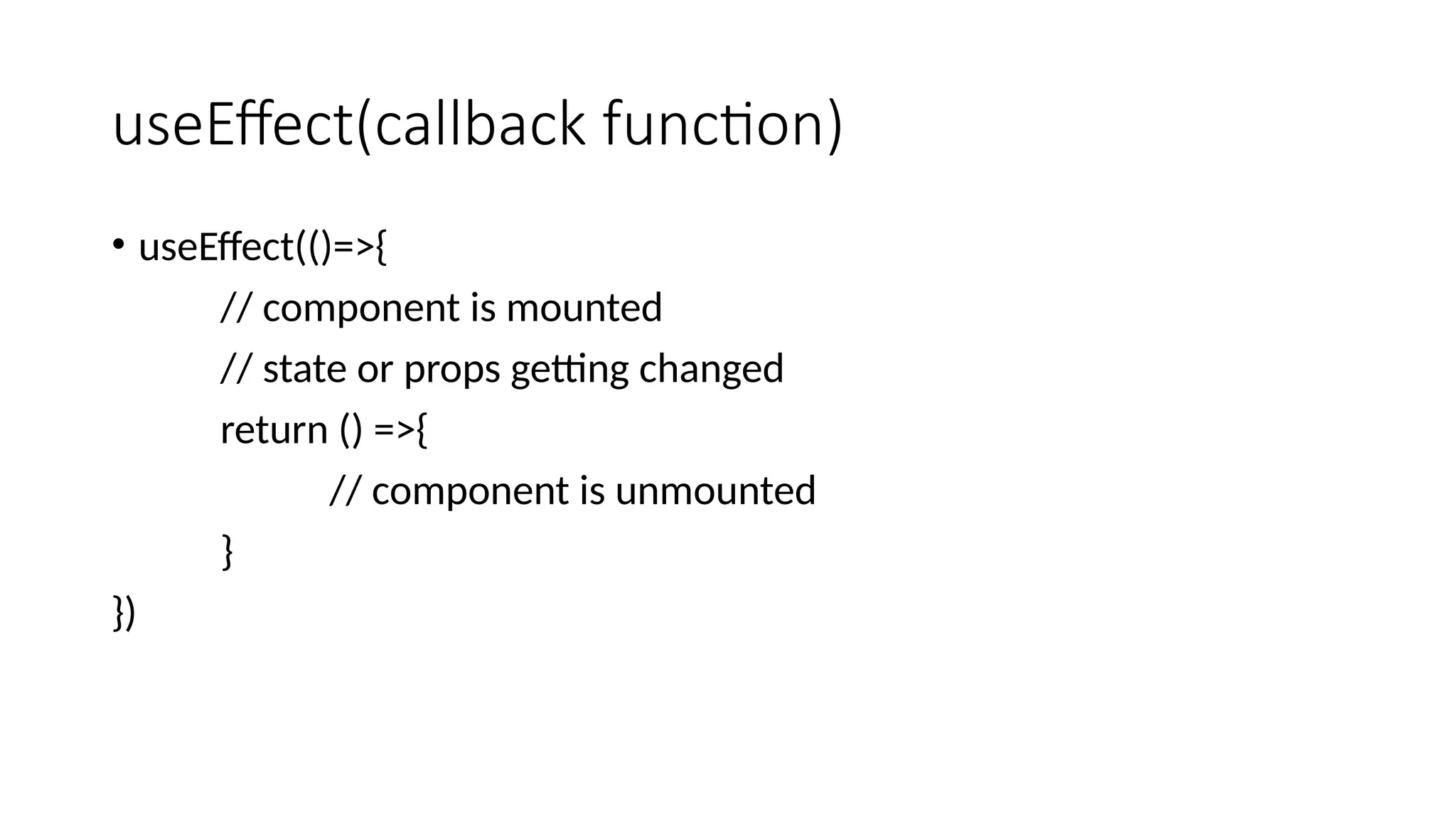 useEffect(callback function)

• useEffect(()=>{

// component is mounted

// state or props getting changed

return () =>{

// component is unmounted

}

})